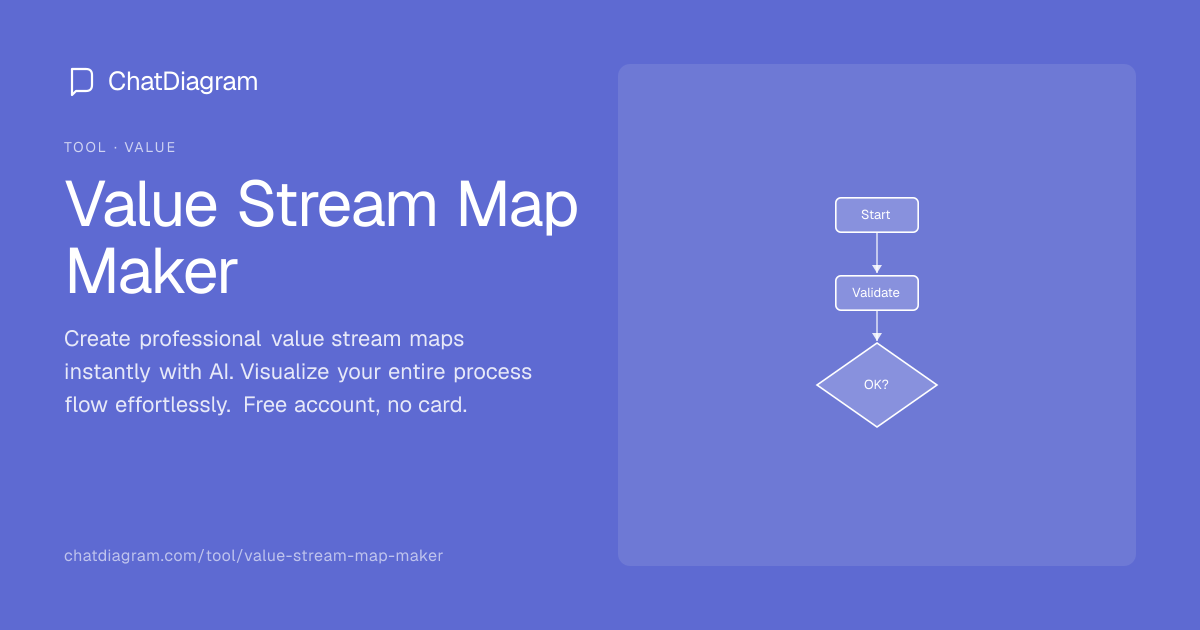 ChatDiagram

TOOL · VALUE

Value Stream Map Maker

Create professional value stream maps instantly with AI. Visualize your entire process flow effortlessly. Free account, no card.

chatdiagram.com/tool/value-stream-map-maker

Start

Validate

OK?